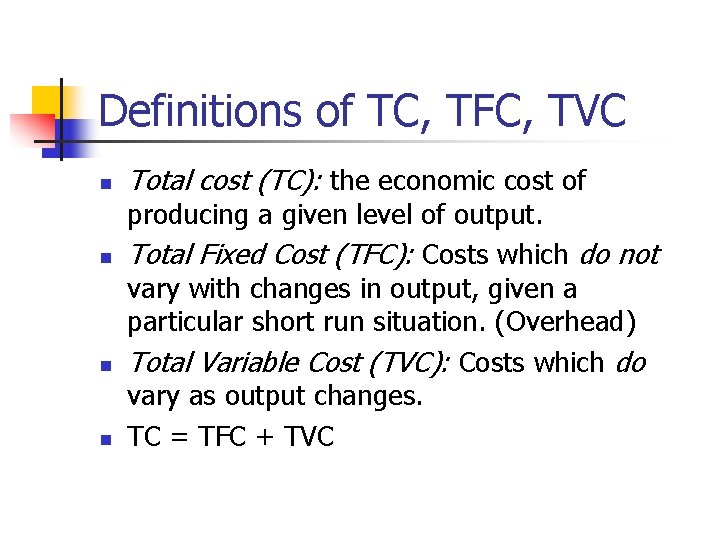 Definitions of TC, TFC, TVC

- Total cost (TC): the economic cost of producing a given level of output.
- Total Fixed Cost (TFC): Costs which do not vary with changes in output, given a particular short run situation. (Overhead)
- Total Variable Cost (TVC): Costs which do vary as output changes.
- TC = TFC + TVC